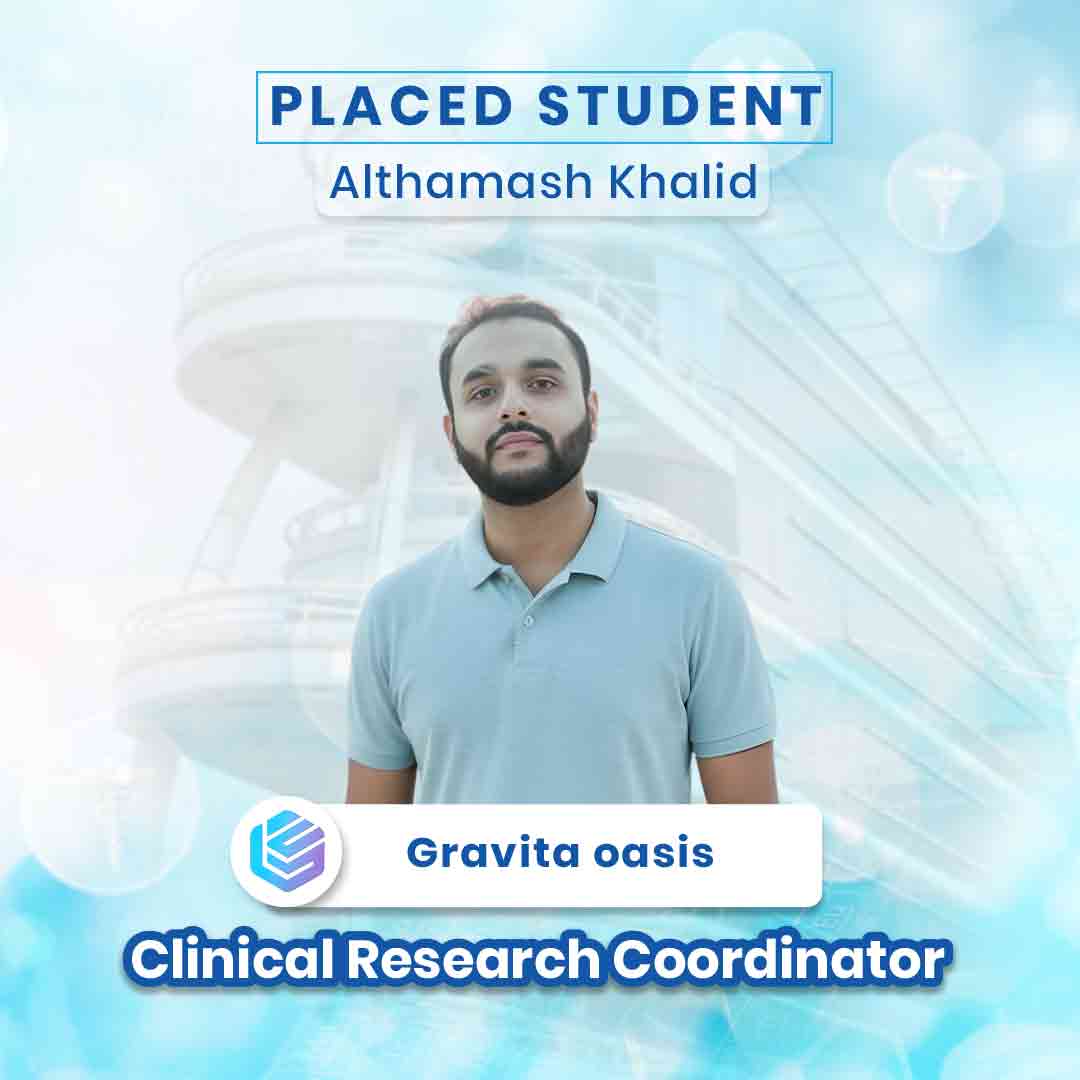 PLACED STUDENT
Althamash Khalid

Gravita oasis

Clinical Research Coordinator